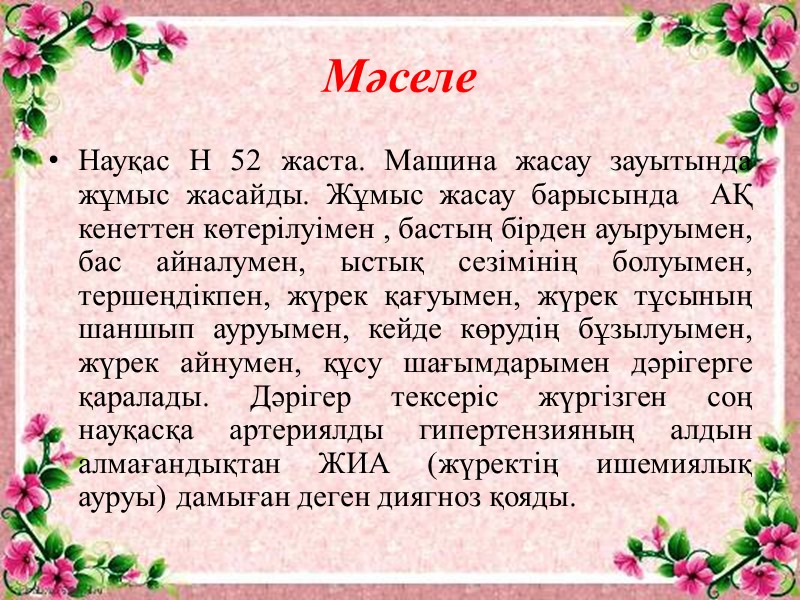 Мәселе

• Науқас Н 52 жаста. Машина жасау зауытында жұмыс жасайды. Жұмыс жасау барысында АҚ кенеттен көтерілуімен , бастың бірден ауыруымен, бас айналумен, ыстық сезімінің болуымен, тершеңдікпен, жүрек қағуымен, жүрек тұсының шаншып ауруымен, кейде көрудің бұзылуымен, жүрек айнумен, құсу шағымдарымен дәрігерге қаралады. Дәрігер тексеріс жүргізген соң науқасқа артериялды гипертензияның алдын алмағандықтан ЖИА (жүректің ишемиялық ауруы) дамыған деген диягноз қояды.